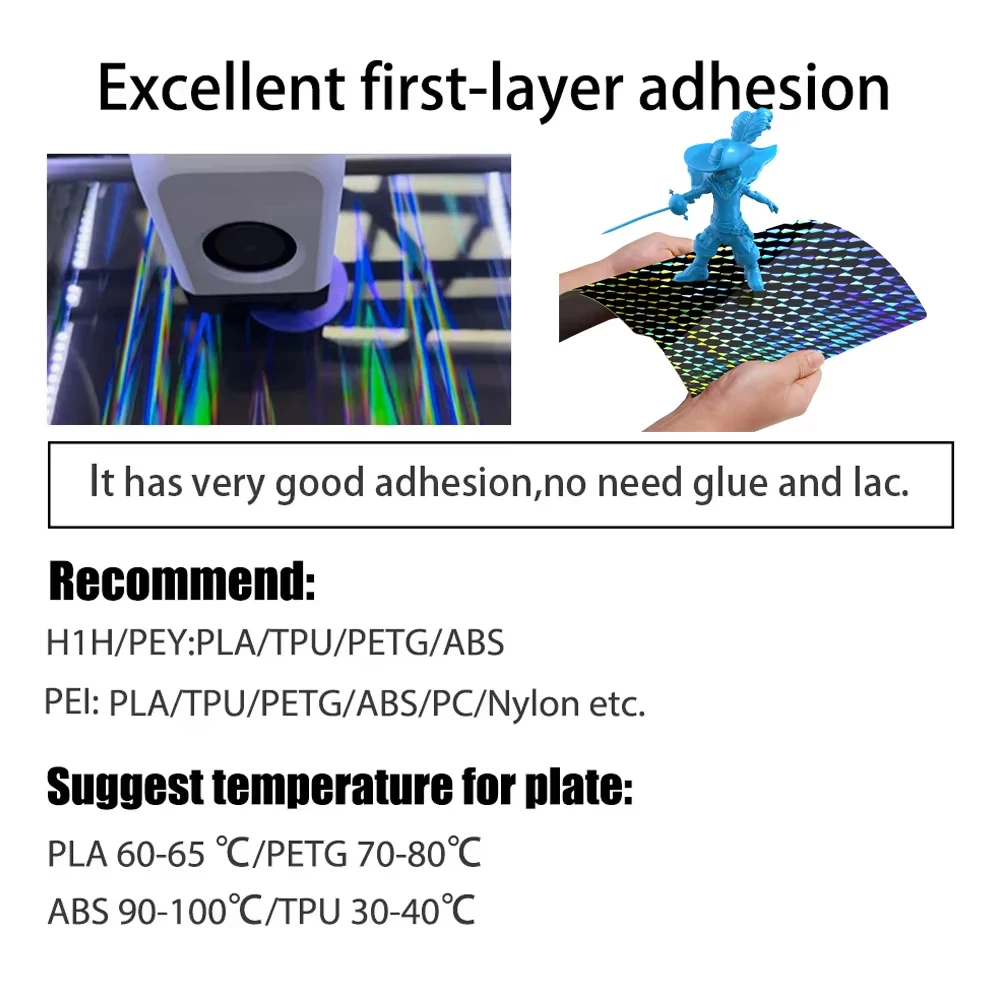 Excellent first-layer adhesion

It has very good adhesion,no need glue and lac.

Recommend:

H1H/PEY:PLA/TPU/PETG/ABS

PEI: PLA/TPU/PETG/ABS/PC/Nylon etc.

Suggest temperature for plate:

PLA 60-65 ℃/PETG 70-80℃

ABS 90-100℃/TPU 30-40℃